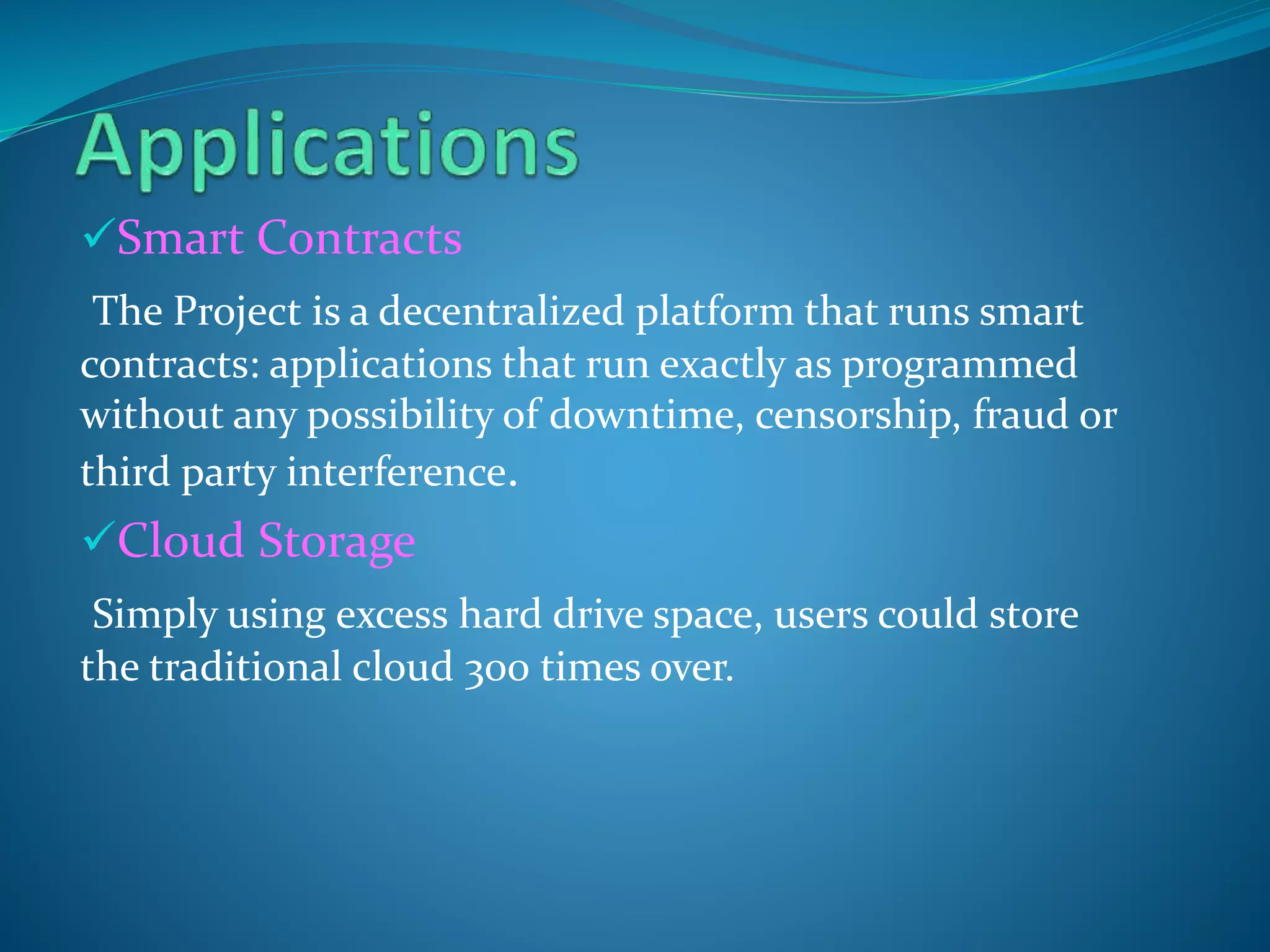 Applications

✓Smart Contracts

The Project is a decentralized platform that runs smart contracts: applications that run exactly as programmed without any possibility of downtime, censorship, fraud or third party interference.

✓Cloud Storage

Simply using excess hard drive space, users could store the traditional cloud 300 times over.